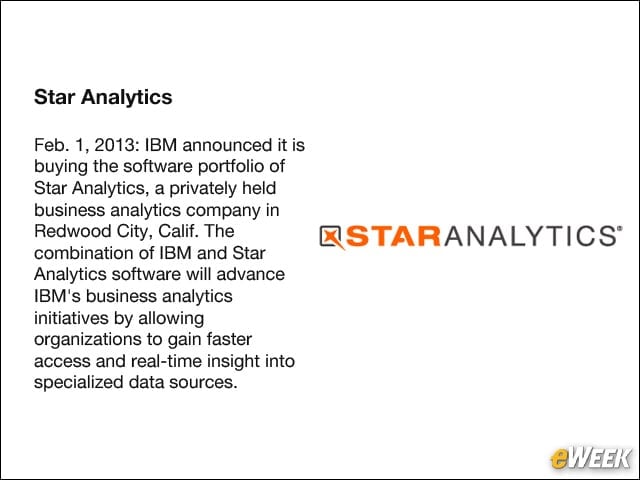 Star Analytics

Feb. 1, 2013: IBM announced it is buying the software portfolio of Star Analytics, a privately held business analytics company in Redwood City, Calif. The combination of IBM and Star Analytics software will advance IBM's business analytics initiatives by allowing organizations to gain faster access and real-time insight into specialized data sources.

STARANALYTICS®

eWEEK